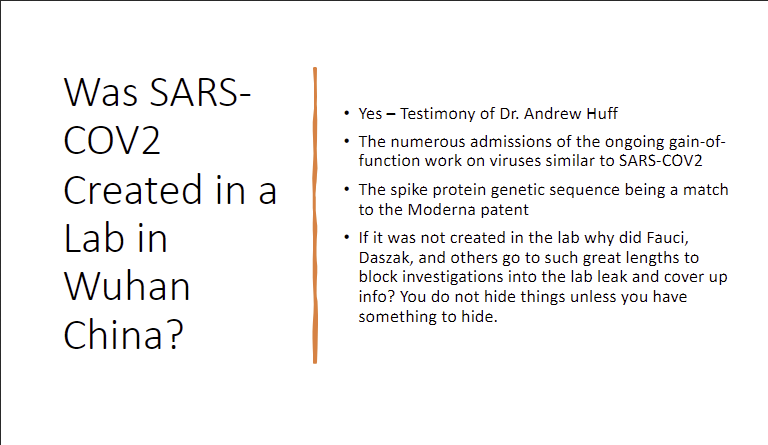 Was SARS-COV2 Created in a Lab in Wuhan China?

• Yes – Testimony of Dr. Andrew Huff
• The numerous admissions of the ongoing gain-of-function work on viruses similar to SARS-COV2
• The spike protein genetic sequence being a match to the Moderna patent
• If it was not created in the lab why did Fauci, Daszak, and others go to such great lengths to block investigations into the lab leak and cover up info? You do not hide things unless you have something to hide.